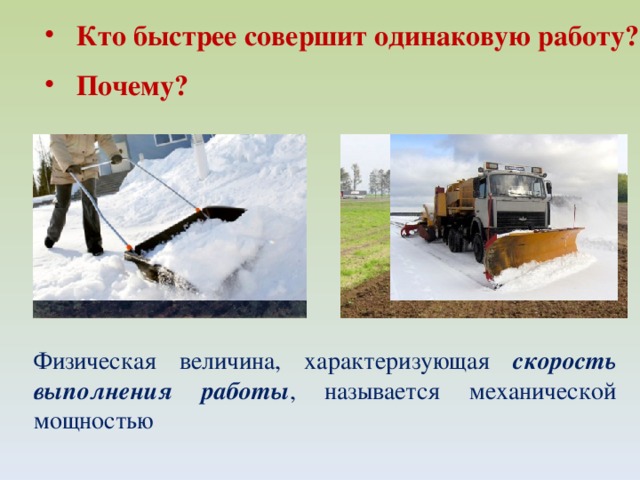 • Кто быстрее совершит одинаковую работу?

• Почему?

Физическая величина, характеризующая скорость выполнения работы, называется механической мощностью